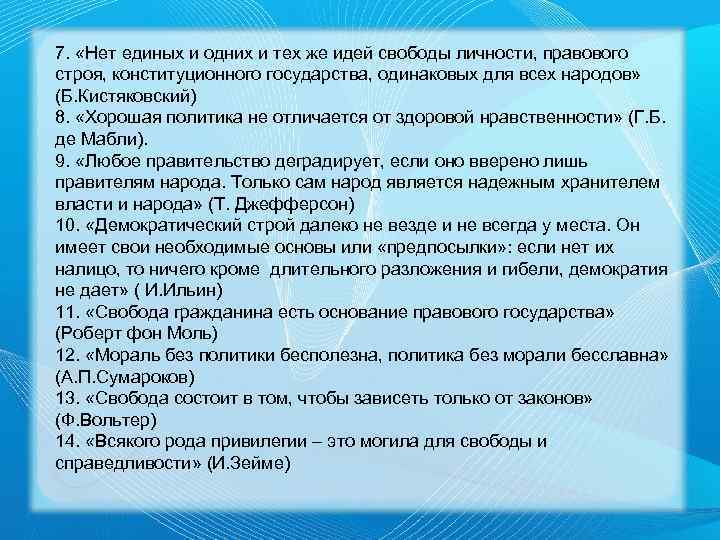 7. «Нет единых и одних и тех же идей свободы личности, правового строя, конституционного государства, одинаковых для всех народов» (Б.Кистяковский)
8. «Хорошая политика не отличается от здоровой нравственности» (Г.Б. де Мабли).
9. «Любое правительство деградирует, если оно вверено лишь правителям народа. Только сам народ является надежным хранителем власти и народа» (Т. Джефферсон)
10. «Демократический строй далеко не везде и не всегда у места. Он имеет свои необходимые основы или «предпосылки»: если нет их налицо, то ничего кроме длительного разложения и гибели, демократия не дает» ( И.Ильин)
11. «Свобода гражданина есть основание правового государства» (Роберт фон Моль)
12. «Мораль без политики бесполезна, политика без морали бесславна» (А.П.Сумароков)
13. «Свобода состоит в том, чтобы зависеть только от законов» (Ф.Вольтер)
14. «Всякого рода привилегии – это могила для свободы и справедливости» (И.Зейме)